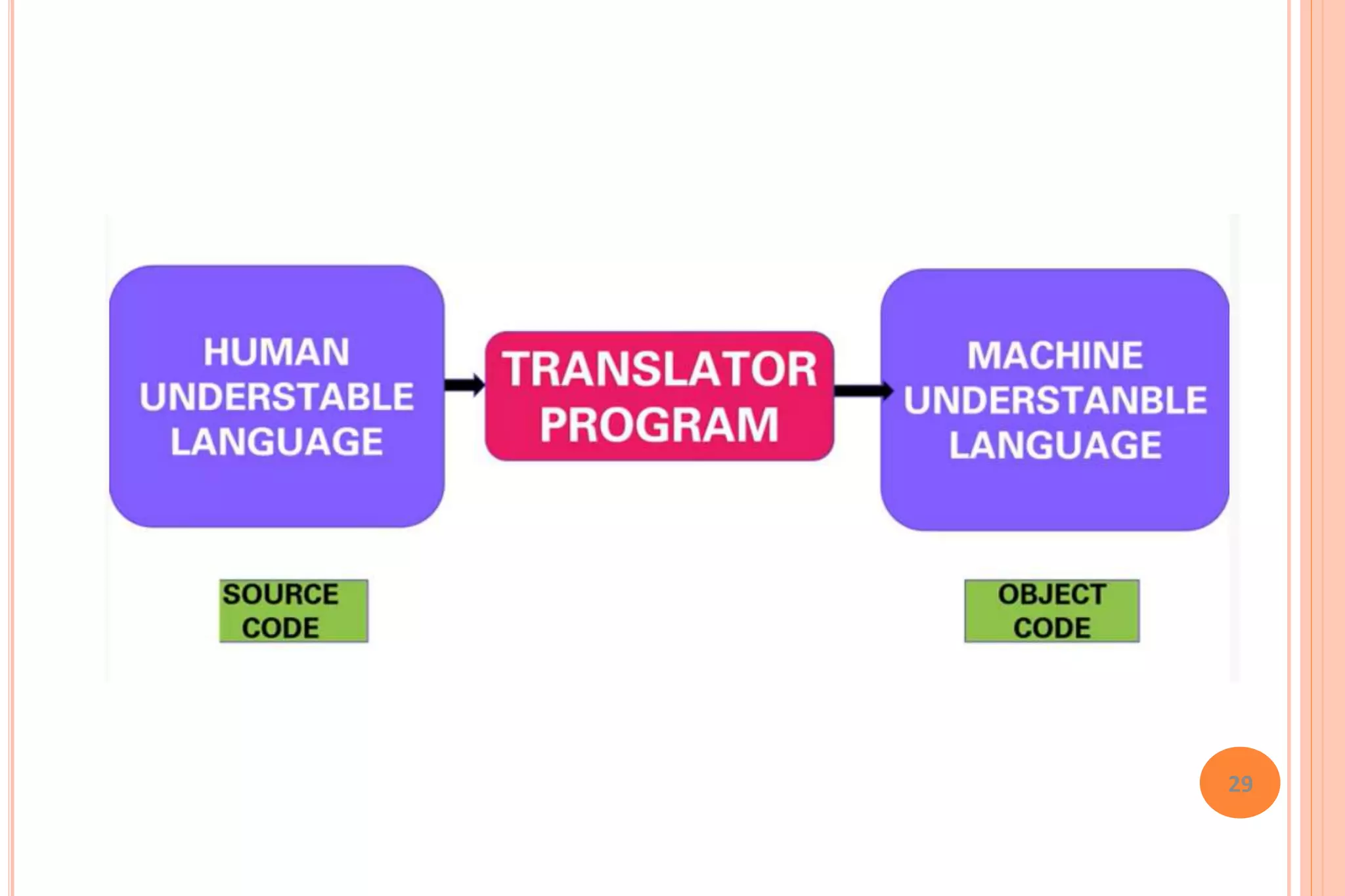 HUMAN UNDERSTABLE LANGUAGE

TRANSLATOR PROGRAM

MACHINE UNDERSTANBLE LANGUAGE

SOURCE CODE

OBJECT CODE

29